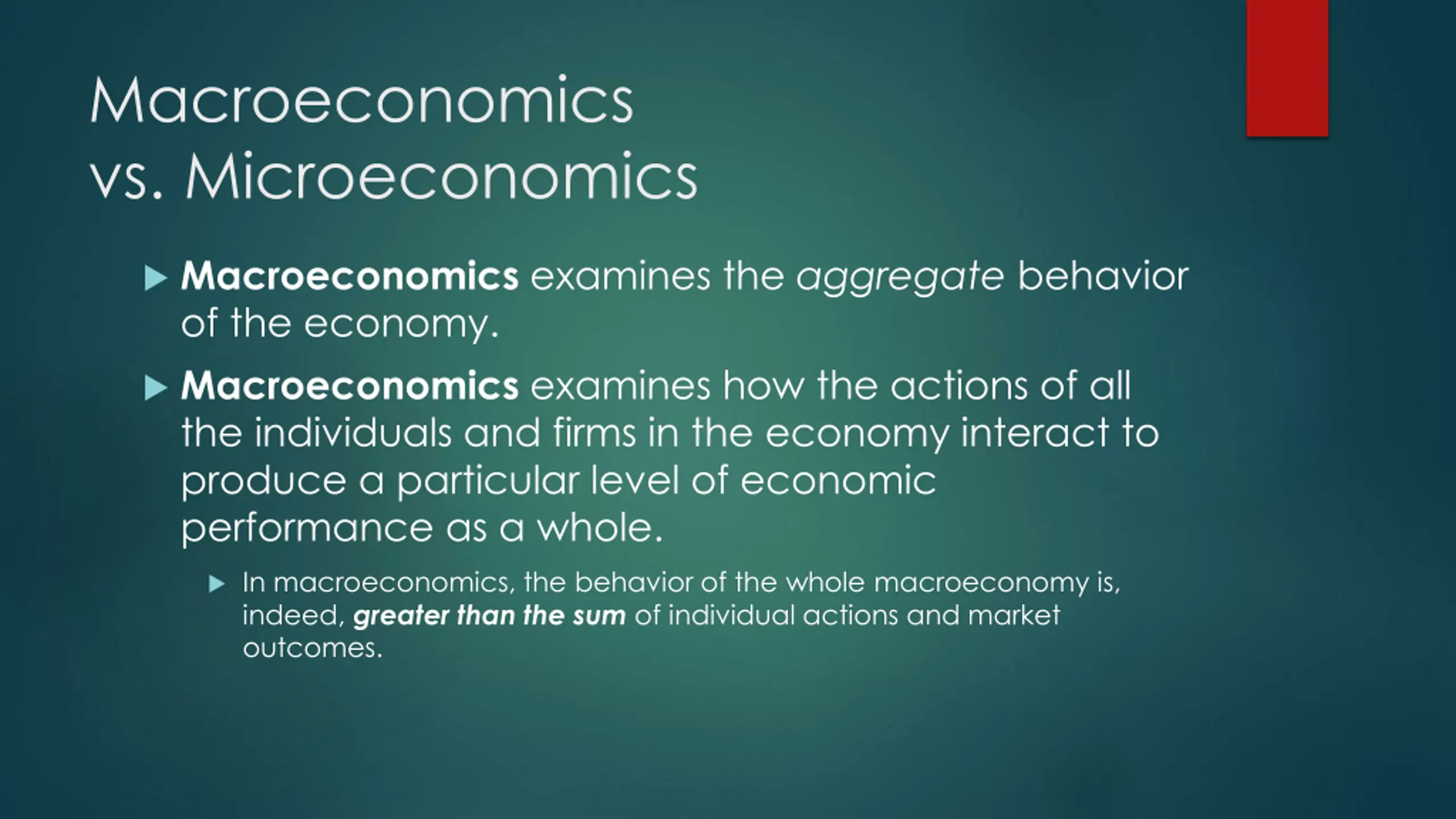 Macroeconomics vs. Microeconomics

Macroeconomics examines the aggregate behavior of the economy.

Macroeconomics examines how the actions of all the individuals and firms in the economy interact to produce a particular level of economic performance as a whole.

In macroeconomics, the behavior of the whole macroeconomy is, indeed, greater than the sum of individual actions and market outcomes.